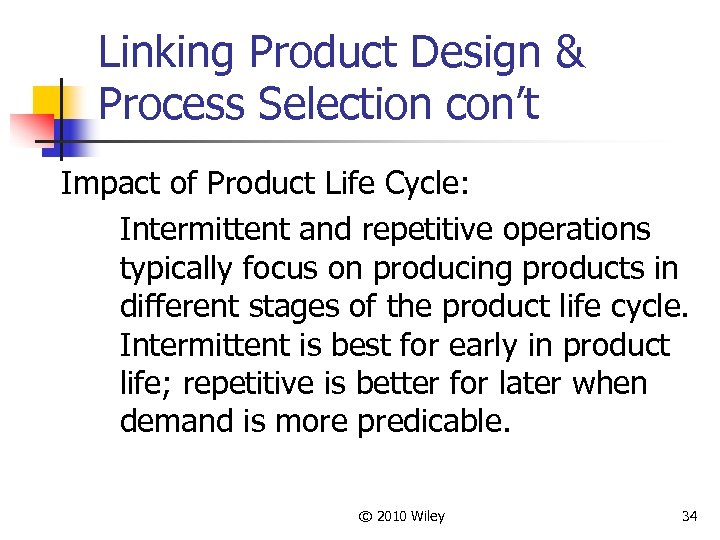 Linking Product Design & Process Selection con't

Impact of Product Life Cycle:

Intermittent and repetitive operations typically focus on producing products in different stages of the product life cycle. Intermittent is best for early in product life; repetitive is better for later when demand is more predicable.

© 2010 Wiley

34